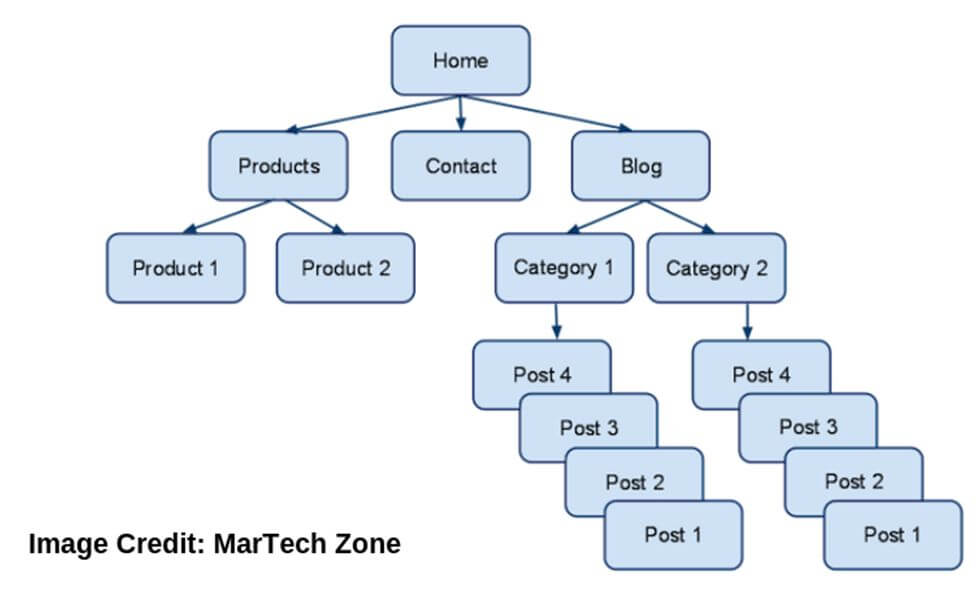 Home

Products

Contact

Blog

Product 1

Product 2

Category 1

Category 2

Post 4

Post 3

Post 2

Post 1

Post 4

Post 3

Post 2

Post 1

Image Credit: MarTech Zone